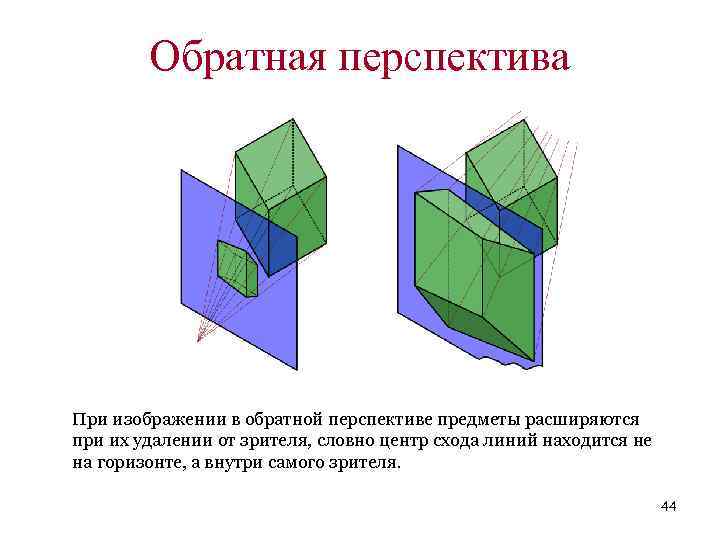 Обратная перспектива

При изображении в обратной перспективе предметы расширяются при их удалении от зрителя, словно центр схода линий находится не на горизонте, а внутри самого зрителя.

44